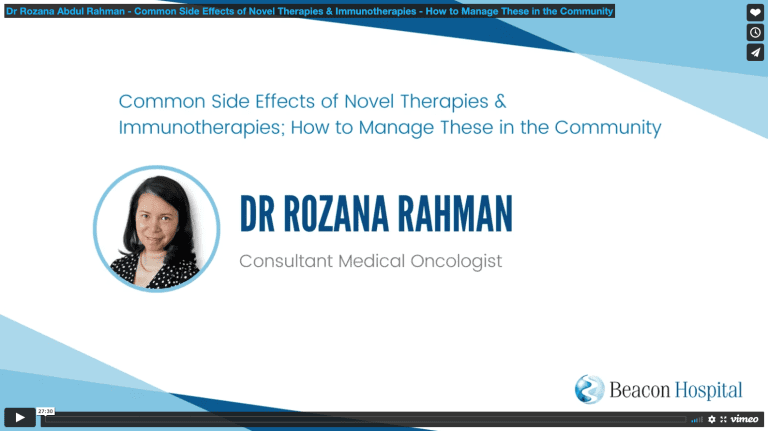 Dr Rozana Abdul Rahman - Common Side Effects of Novel Therapies & Immunotherapies - How to Manage These in the Community

Common Side Effects of Novel Therapies & Immunotherapies; How to Manage These in the Community

DR ROZANA RAHMAN

Consultant Medical Oncologist

Beacon Hospital

27:30

vimeo